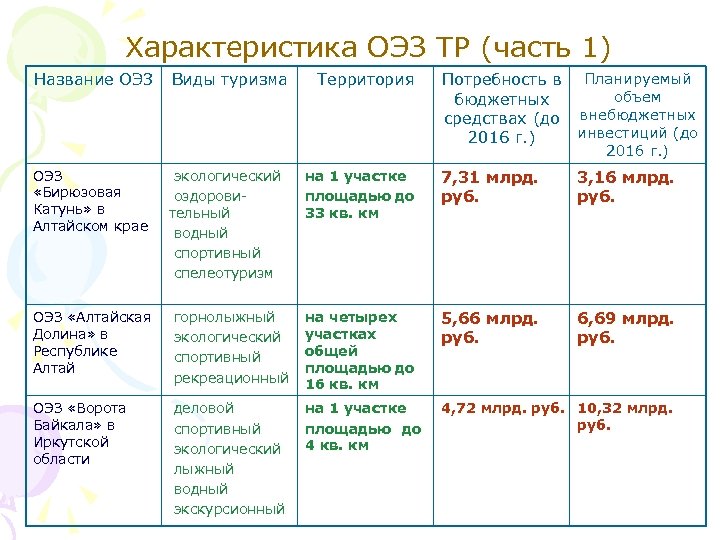 Характеристика ОЭЗ ТР (часть 1)

| Название ОЭЗ | Виды туризма | Территория | Потребность в бюджетных средствах (до 2016 г.) | Планируемый объем внебюджетных инвестиций (до 2016 г.) |
|---|---|---|---|---|
| ОЭЗ «Бирюзовая Катунь» в Алтайском крае | экологический оздоровительный водный спортивный спелеотуризм | на 1 участке площадью до 33 кв. км | 7,31 млрд. руб. | 3,16 млрд. руб. |
| ОЭЗ «Алтайская Долина» в Республике Алтай | горнолыжный экологический спортивный рекреационный | на четырех участках общей площадью до 16 кв. км | 5,66 млрд. руб. | 6,69 млрд. руб. |
| ОЭЗ «Ворота Байкала» в Иркутской области | деловой спортивный экологический лыжный водный экскурсионный | на 1 участке площадью до 4 кв. км | 4,72 млрд. руб. | 10,32 млрд. руб. |